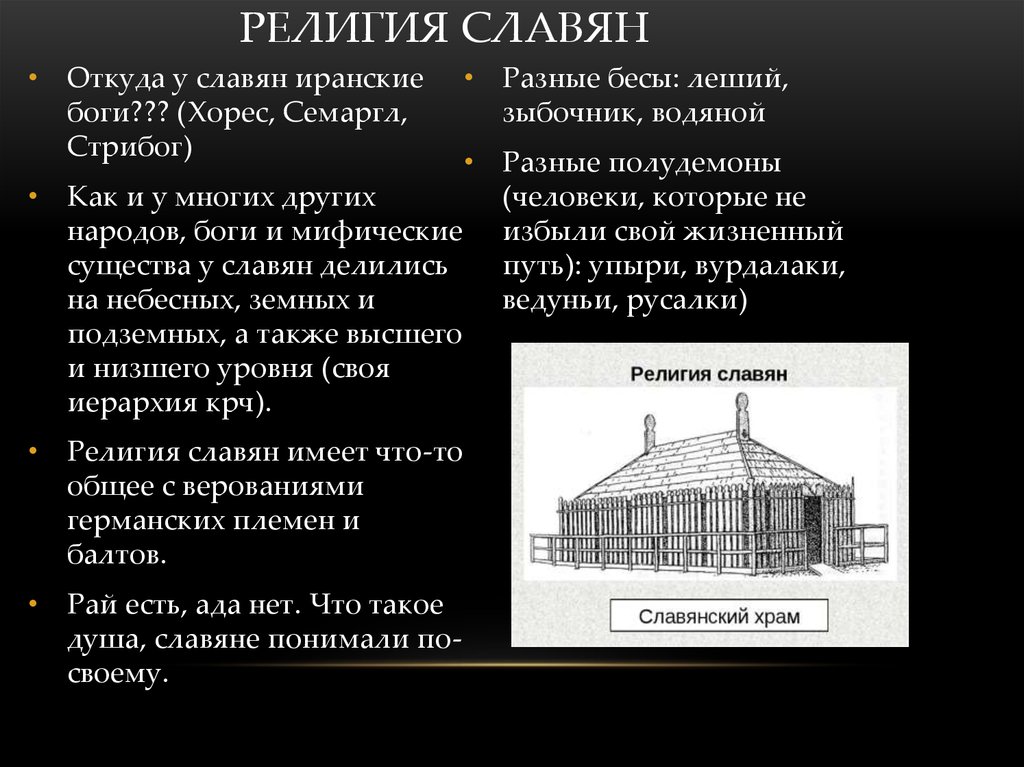 РЕЛИГИЯ СЛАВЯН

• Откуда у славян иранские боги??? (Хорес, Семаргл, Стрибог)

• Как и у многих других народов, боги и мифические существа у славян делились на небесных, земных и подземных, а также высшего и низшего уровня (своя иерархия крч).

• Религия славян имеет что-то общее с верованиями германских племен и балтов.

• Рай есть, ада нет. Что такое душа, славяне понимали по-своему.

• Разные бесы: леший, зыбочник, водяной

• Разные полудемоны (человеки, которые не избыли свой жизненный путь): упыри, вурдалаки, ведуньи, русалки)

Религия славян

Славянский храм